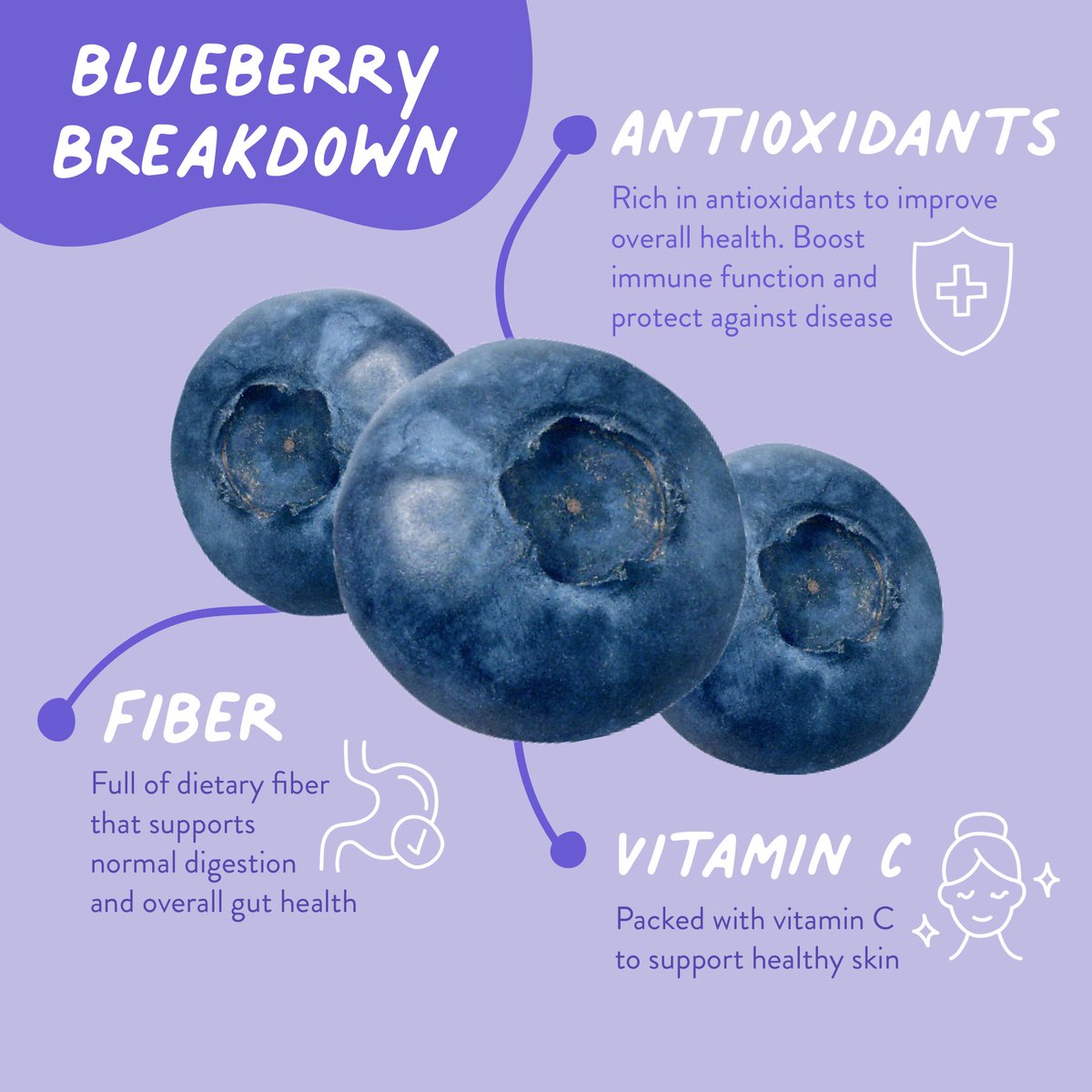 BLUEBERRY BREAKDOWN

ANTIOXIDANTS

Rich in antioxidants to improve overall health. Boost immune function and protect against disease

FIBER

Full of dietary fiber that supports normal digestion and overall gut health

VITAMIN C

Packed with vitamin C to support healthy skin